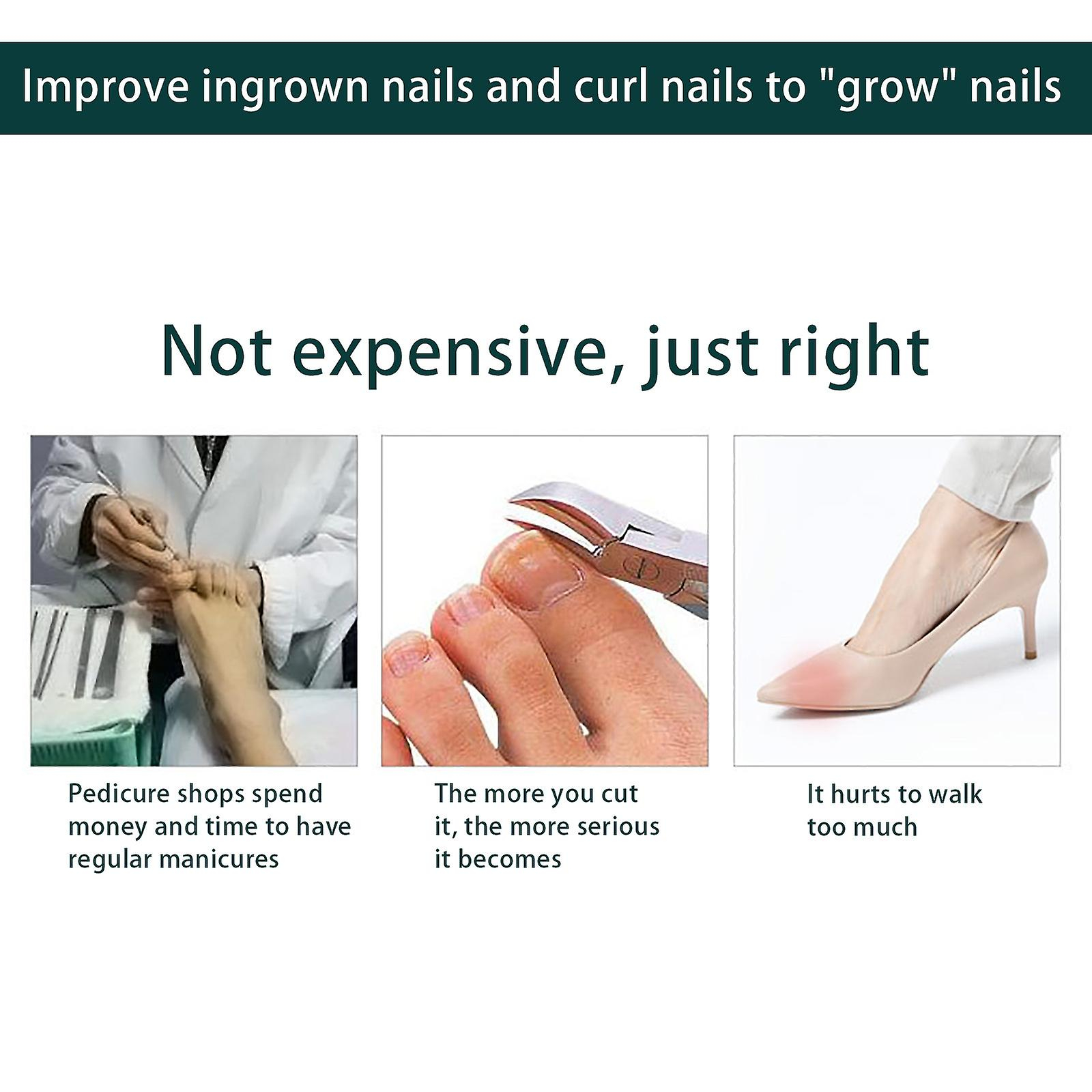 Improve ingrown nails and curl nails to "grow" nails

Not expensive, just right

Pedicure shops spend money and time to have regular manicures

The more you cut it, the more serious it becomes

It hurts to walk too much